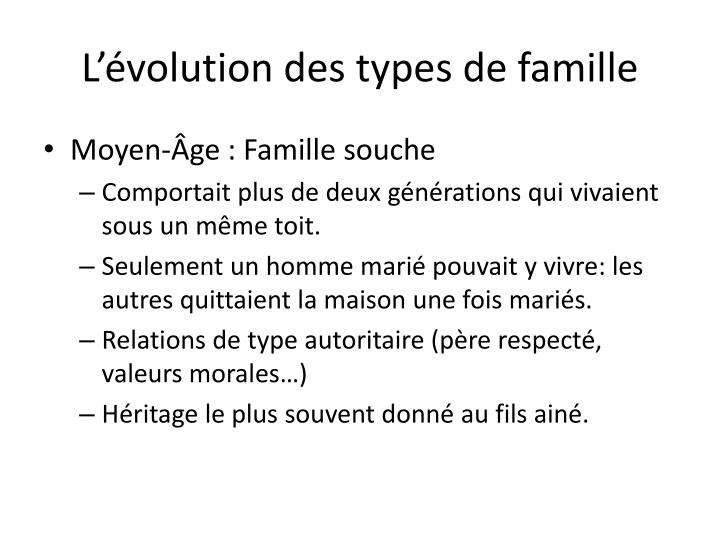 L’évolution des types de famille

• Moyen-Âge : Famille souche
– Comportait plus de deux générations qui vivaient sous un même toit.
– Seulement un homme marié pouvait y vivre: les autres quittaient la maison une fois mariés.
– Relations de type autoritaire (père respecté, valeurs morales…)
– Héritage le plus souvent donné au fils ainé.